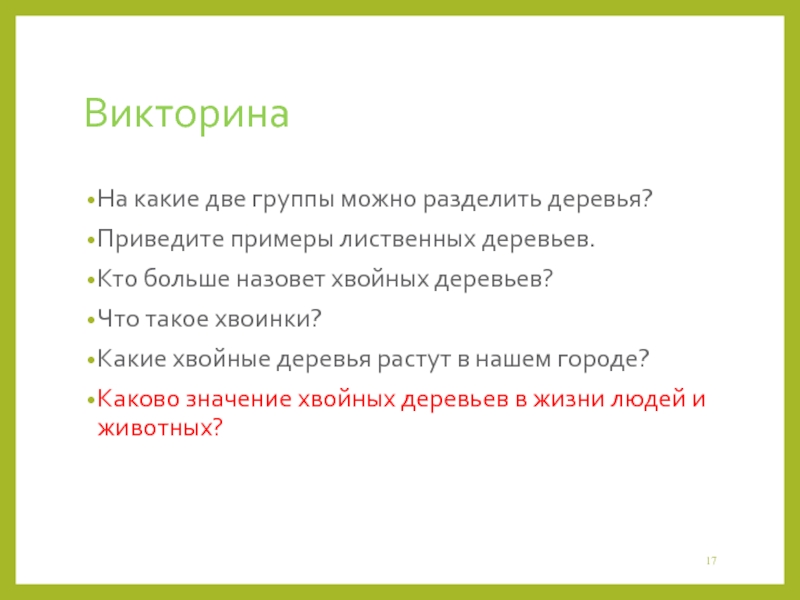 Викторина

• На какие две группы можно разделить деревья?
• Приведите примеры лиственных деревьев.
• Кто больше назовет хвойных деревьев?
• Что такое хвоинки?
• Какие хвойные деревья растут в нашем городе?
• Каково значение хвойных деревьев в жизни людей и животных?

17